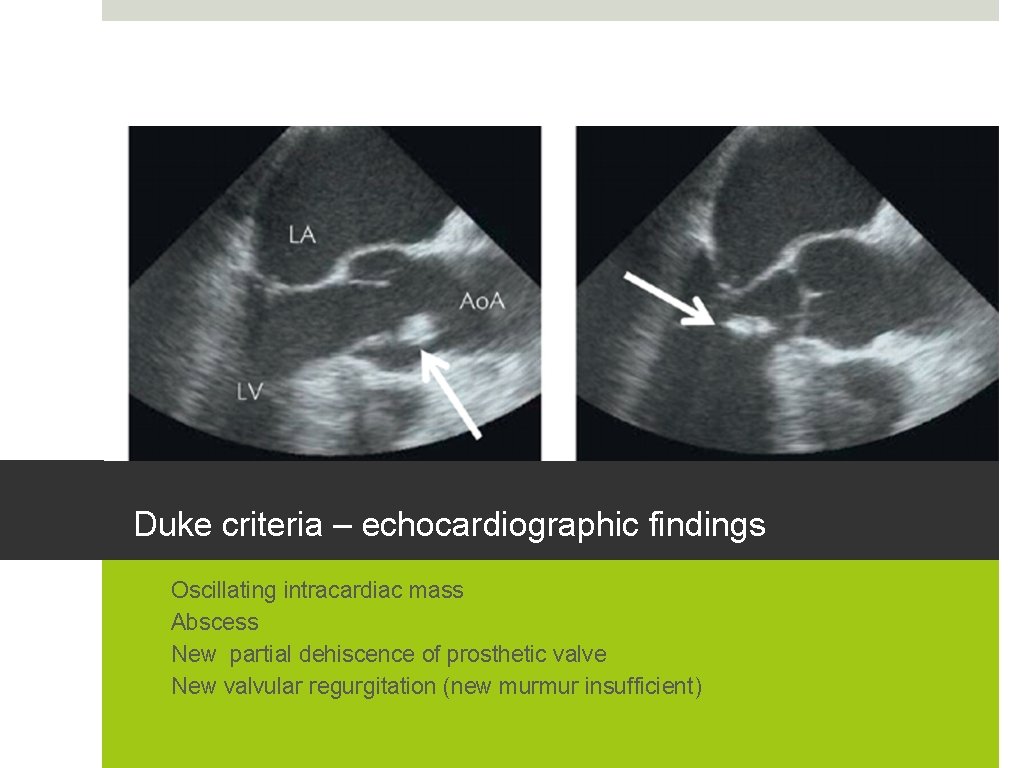 LA

AoA

LV

Duke criteria – echocardiographic findings

Oscillating intracardiac mass
Abscess
New partial dehiscence of prosthetic valve
New valvular regurgitation (new murmur insufficient)